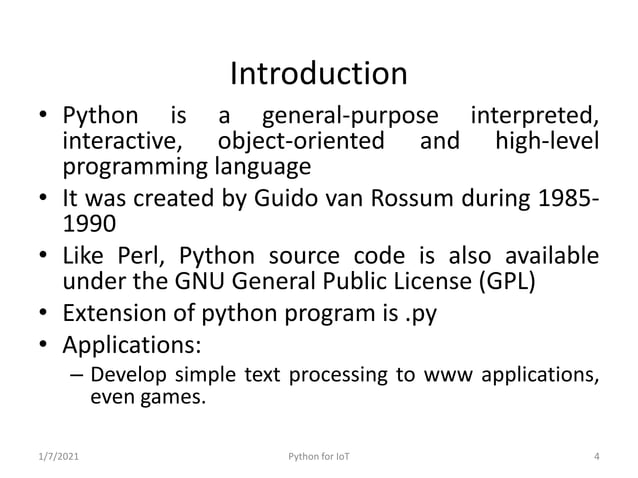 Introduction

• Python is a general-purpose interpreted, interactive, object-oriented and high-level programming language
• It was created by Guido van Rossum during 1985-1990
• Like Perl, Python source code is also available under the GNU General Public License (GPL)
• Extension of python program is .py
• Applications:
– Develop simple text processing to www applications, even games.

1/7/2021
Python for IoT
4